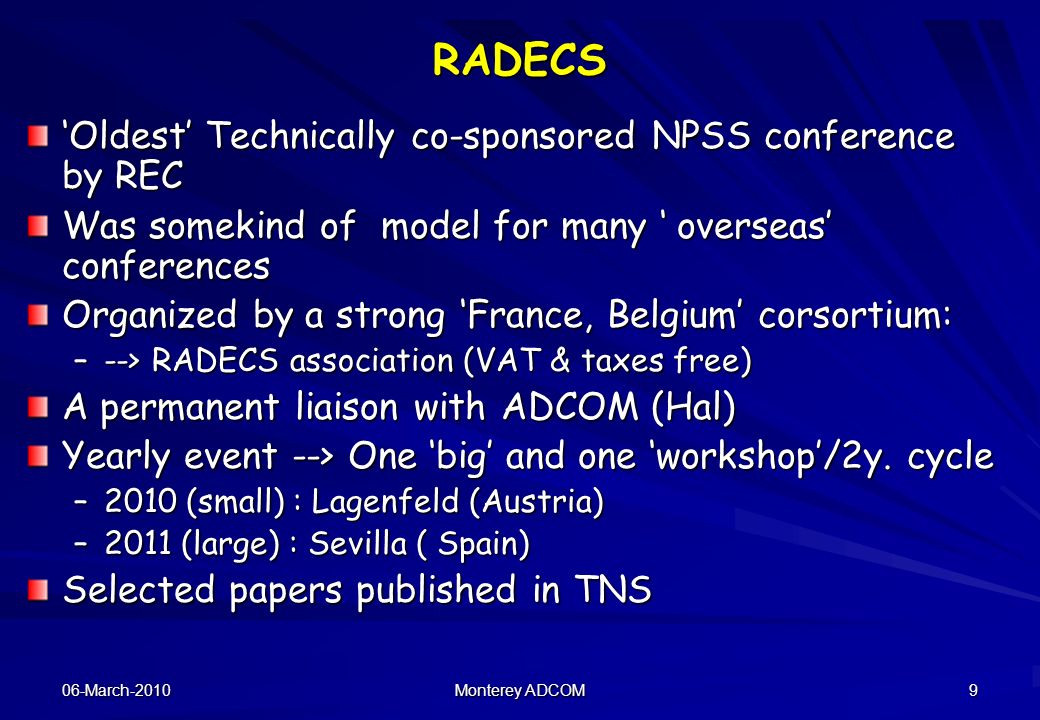 RADECS

‘Oldest’ Technically co-sponsored NPSS conference by REC

Was somekind of model for many ‘ overseas’ conferences

Organized by a strong ‘France, Belgium’ corsortium:

– --> RADECS association (VAT & taxes free)

A permanent liaison with ADCOM (Hal)

Yearly event --> One ‘big’ and one ‘workshop’/2y. cycle

– 2010 (small) : Lagenfeld (Austria)

– 2011 (large) : Sevilla ( Spain)

Selected papers published in TNS

06-March-2010

Monterey ADCOM

9